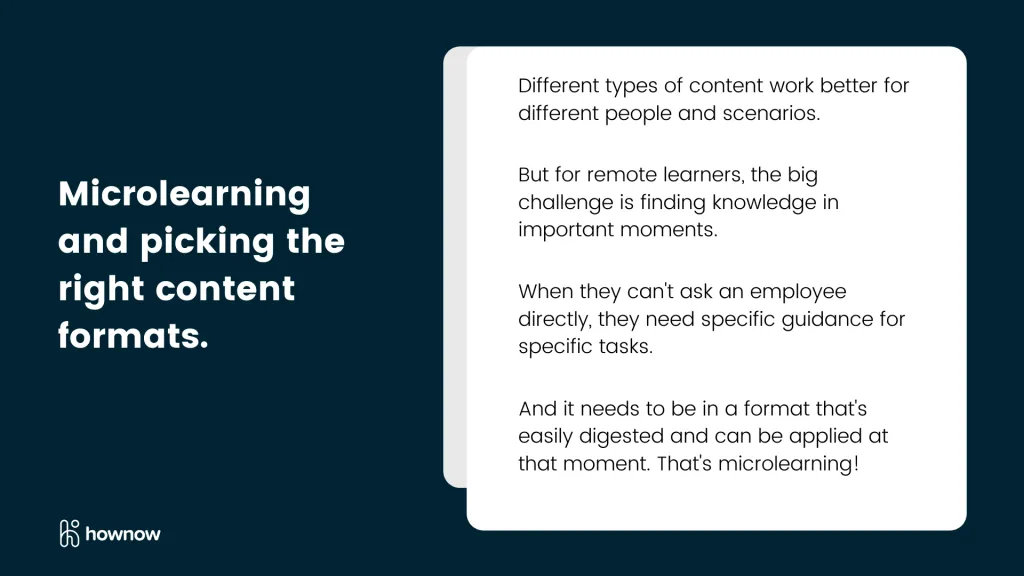 Microlearning and picking the right content formats.

Different types of content work better for different people and scenarios.

But for remote learners, the big challenge is finding knowledge in important moments.

When they can't ask an employee directly, they need specific guidance for specific tasks.

And it needs to be in a format that's easily digested and can be applied at that moment. That's microlearning!

hownow